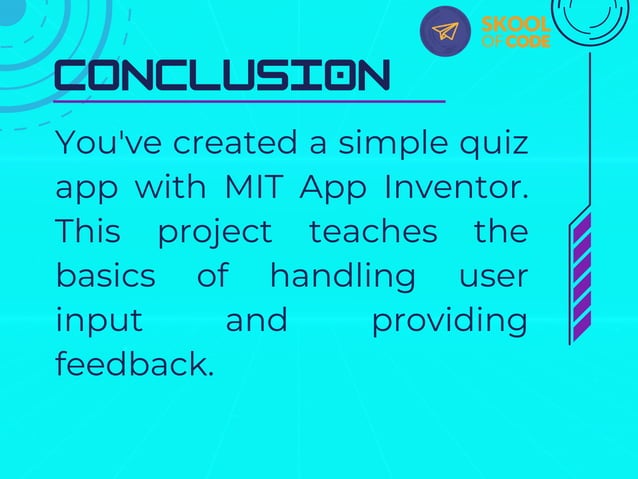 SKOOL OF CODE

CONCLUSION

You've created a simple quiz app with MIT App Inventor. This project teaches the basics of handling user input and providing feedback.